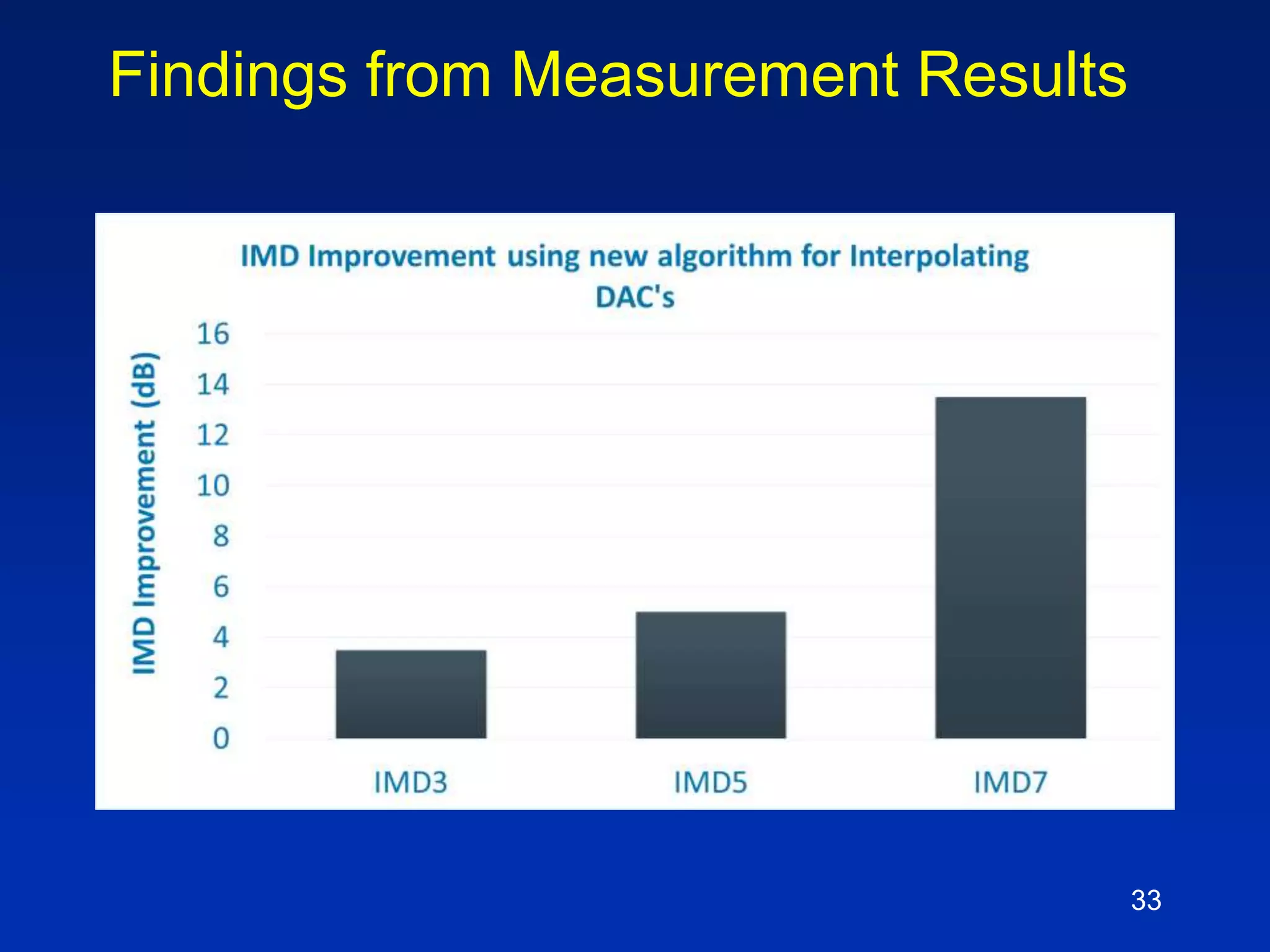 Findings from Measurement Results

IMD Improvement using new algorithm for Interpolating DAC's

IMD Improvement (dB)

16
14
12
10
8
6
4
2
0

IMD3
IMD5
IMD7

33